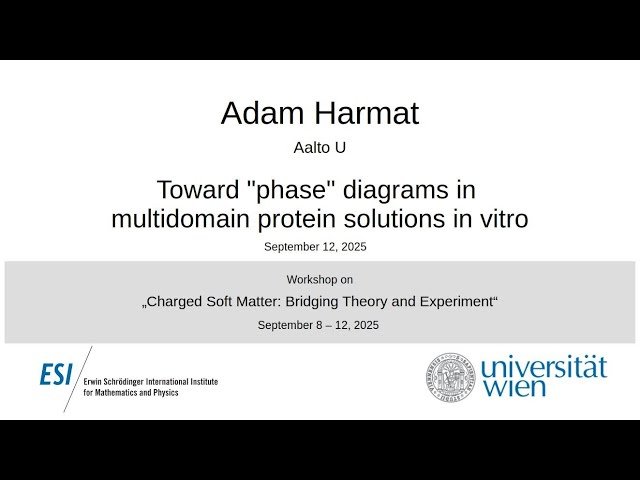 Adam Harmat

Aalto U

Toward "phase" diagrams in multidomain protein solutions in vitro

September 12, 2025

Workshop on

„Charged Soft Matter: Bridging Theory and Experiment“

September 8 – 12, 2025

ESI Erwin Schrödinger International Institute for Mathematics and Physics

universität wien